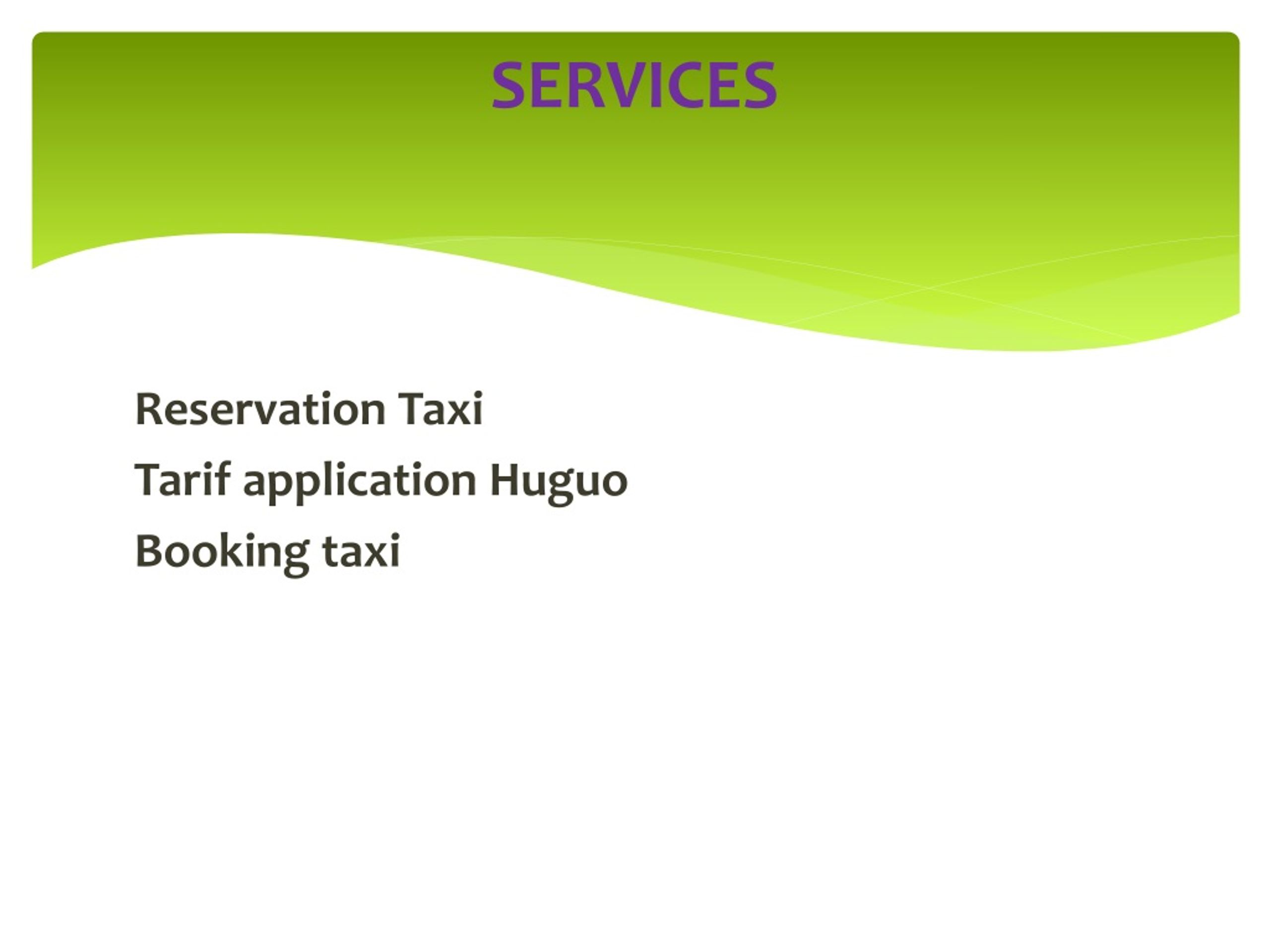 SERVICES

Reservation Taxi

Tarif application Huguo

Booking taxi